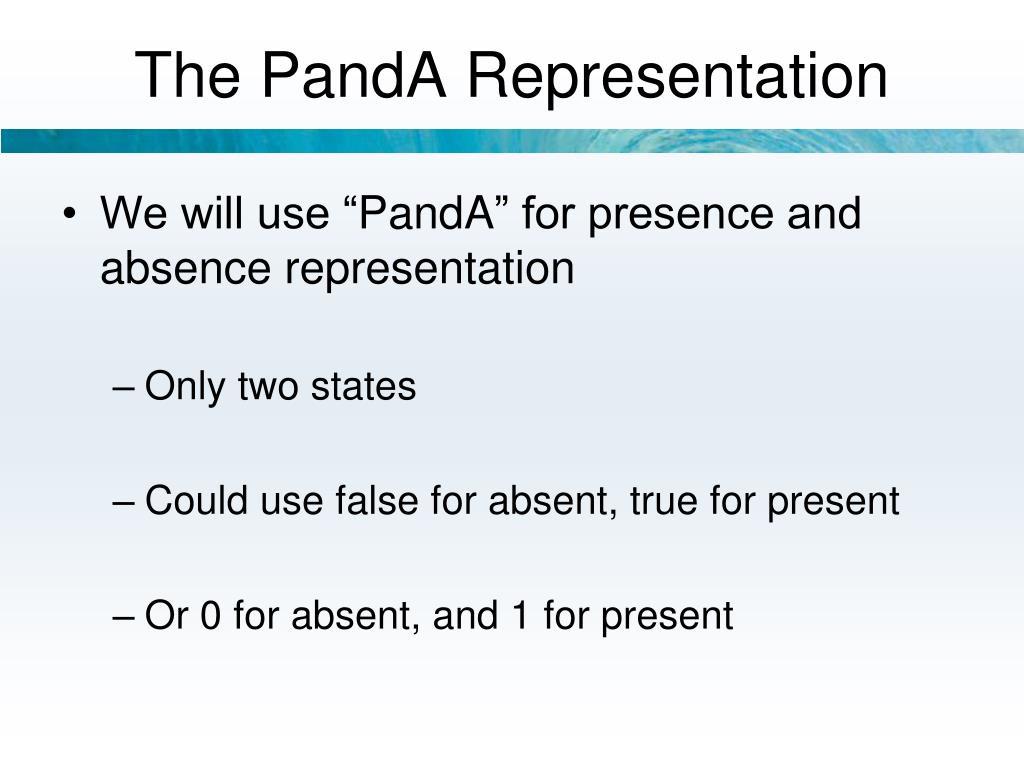 The PandA Representation

• We will use “PandA” for presence and absence representation

– Only two states

– Could use false for absent, true for present

– Or 0 for absent, and 1 for present